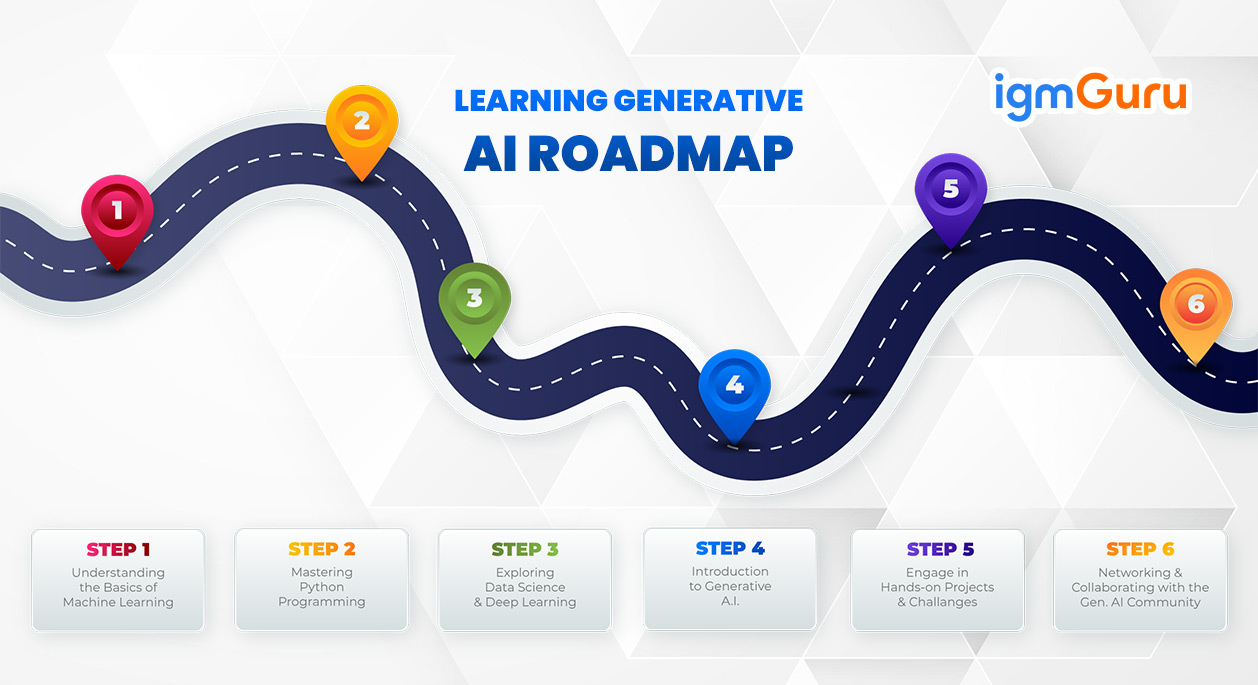 LEARNING GENERATIVE
AI ROADMAP

igmGuru

1
2
3
4
5
6

STEP 1
Understanding the Basics of Machine Learning

STEP 2
Mastering Python Programming

STEP 3
Exploring Data Science & Deep Learning

STEP 4
Introduction to Generative A.I.

STEP 5
Engage in Hands-on Projects & Challanges

STEP 6
Networking & Collaborating with the Gen. AI Community